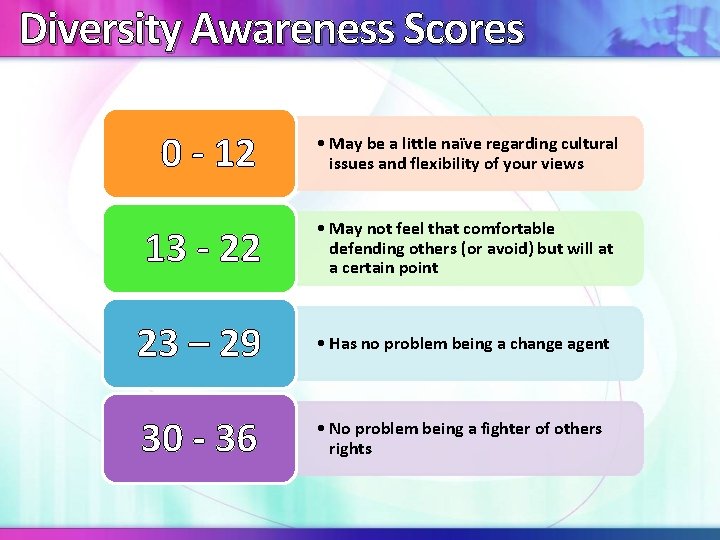 Diversity Awareness Scores

0 - 12

• May be a little naïve regarding cultural issues and flexibility of your views

13 - 22

• May not feel that comfortable defending others (or avoid) but will at a certain point

23 – 29

• Has no problem being a change agent

30 - 36

• No problem being a fighter of others rights